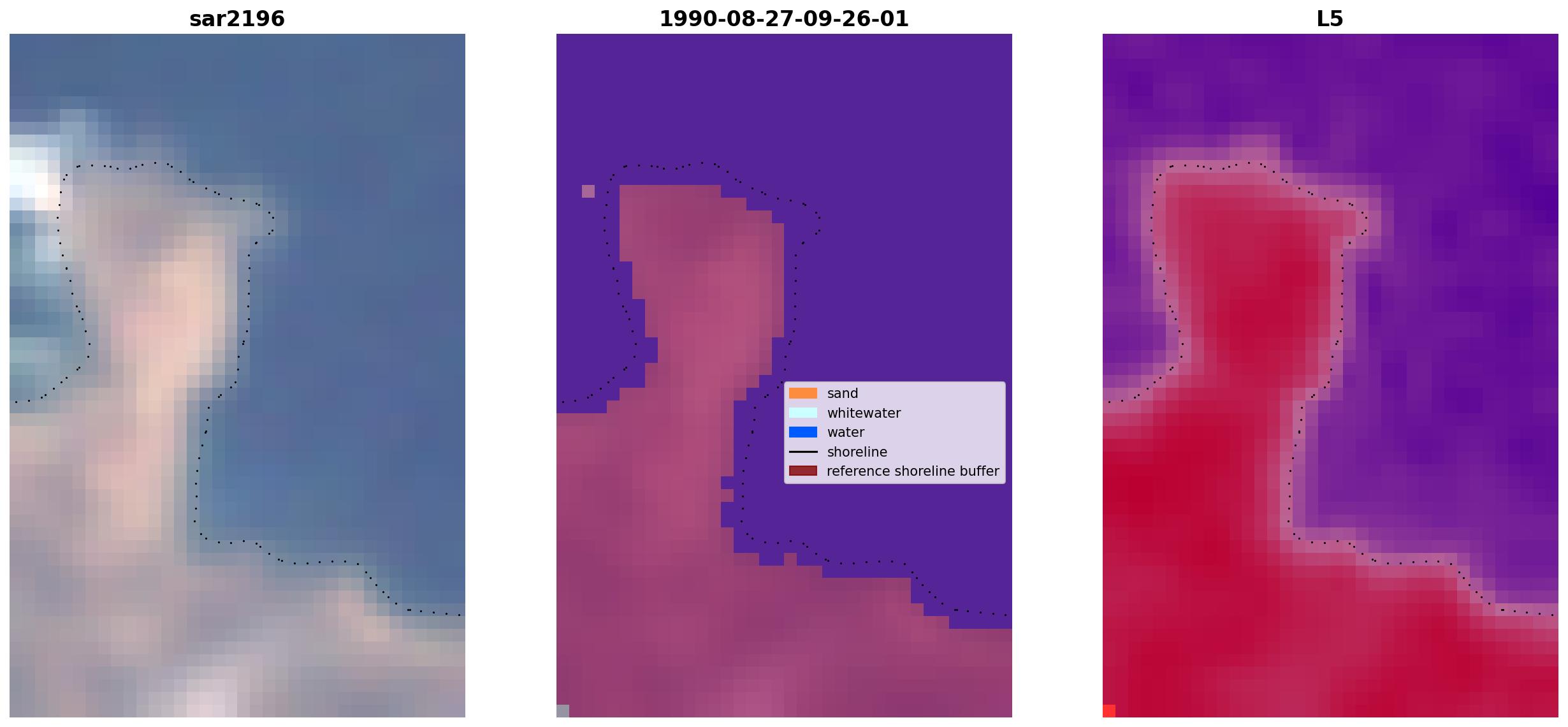 sar2196

1990-08-27-09-26-01

sand
whitewater
water
shoreline
reference shoreline buffer

L5